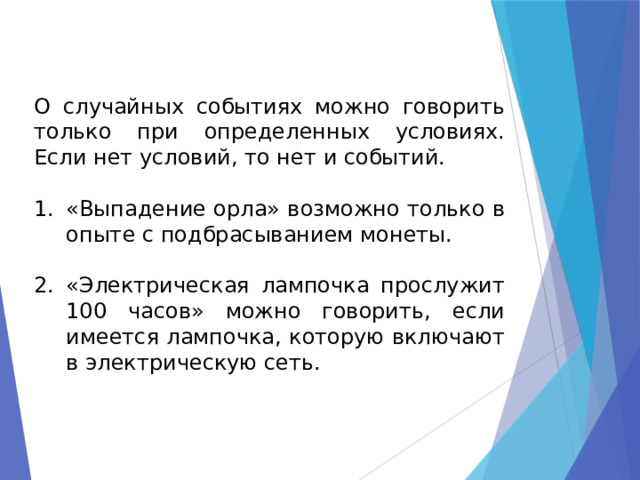 О случайных событиях можно говорить только при определенных условиях. Если нет условий, то нет и событий.

1. «Выпадение орла» возможно только в опыте с подбрасыванием монеты.

2. «Электрическая лампочка прослужит 100 часов» можно говорить, если имеется лампочка, которую включают в электрическую сеть.